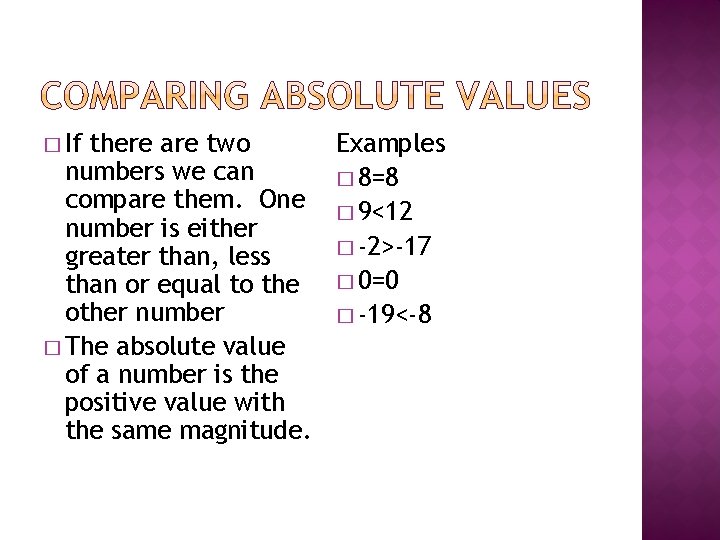 COMPARING ABSOLUTE VALUES

□ If there are two numbers we can compare them.  One number is either greater than, less than or equal to the other number

□ The absolute value of a number is the positive value with the same magnitude.

Examples

□ $8=8$

□ $9<12$

□ $-2>-17$

□ $0=0$

□ $-19<-8$